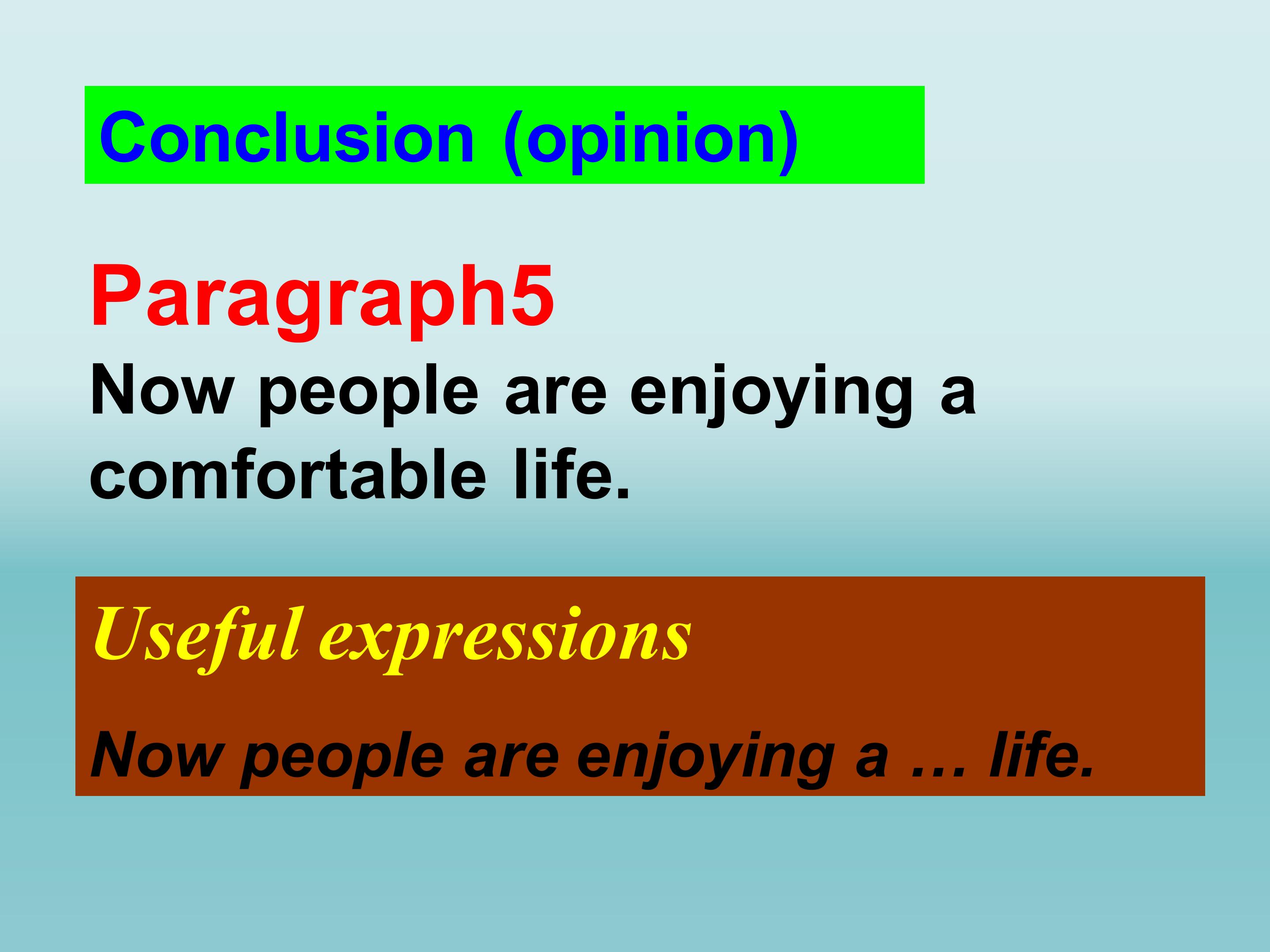 Conclusion (opinion)

Paragraph5

Now people are enjoying a comfortable life.

Useful expressions

Now people are enjoying a … life.